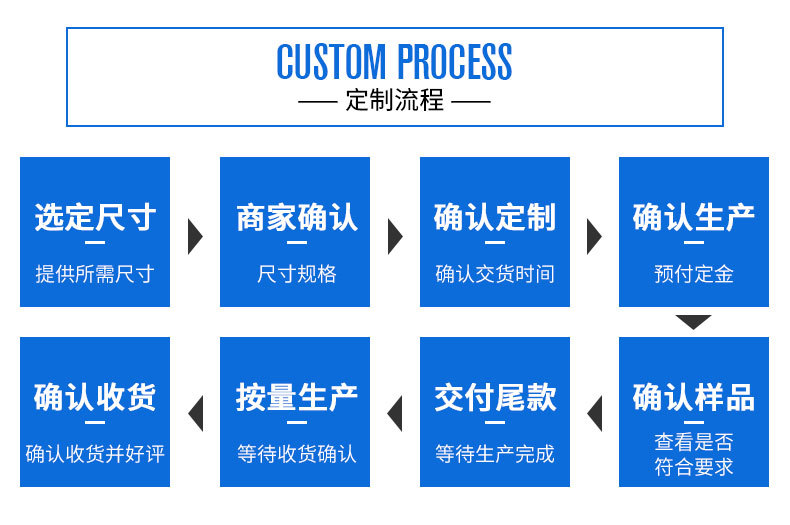 CUSTOM PROCESS

—— 定制流程 ——

选定尺寸

提供所需尺寸

商家确认

尺寸规格

确认定制

确认交货时间

确认生产

预付定金

确认样品

查看是否符合要求

交付尾款

等待生产完成

按量生产

等待收货确认

确认收货

确认收货并好评